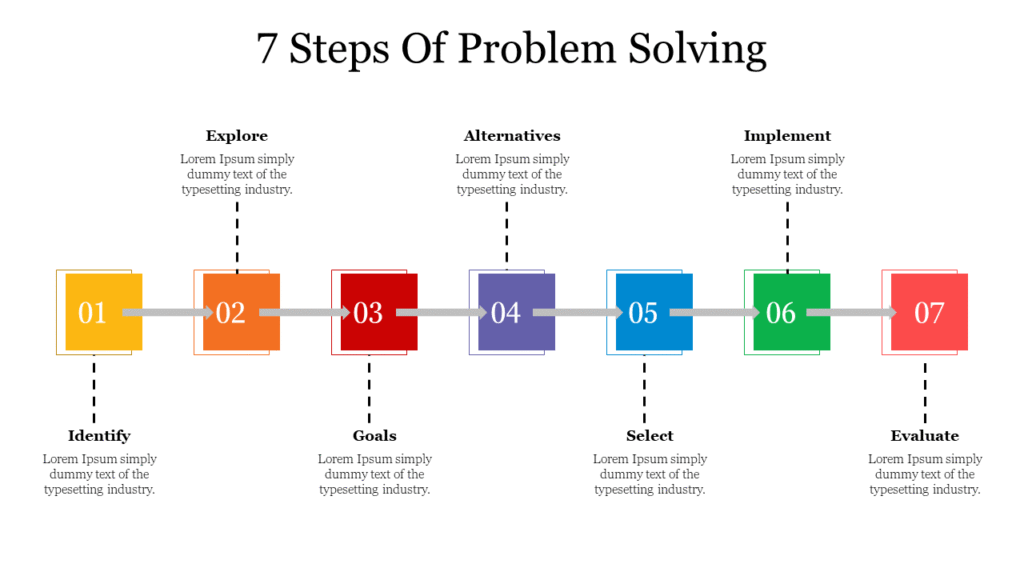 7 Steps Of Problem Solving

Explore
Lorem Ipsum simply dummy text of the typesetting industry.

Alternatives
Lorem Ipsum simply dummy text of the typesetting industry.

Implement
Lorem Ipsum simply dummy text of the typesetting industry.

01

02

03

04

05

06

07

Identify
Lorem Ipsum simply dummy text of the typesetting industry.

Goals
Lorem Ipsum simply dummy text of the typesetting industry.

Select
Lorem Ipsum simply dummy text of the typesetting industry.

Evaluate
Lorem Ipsum simply dummy text of the typesetting industry.